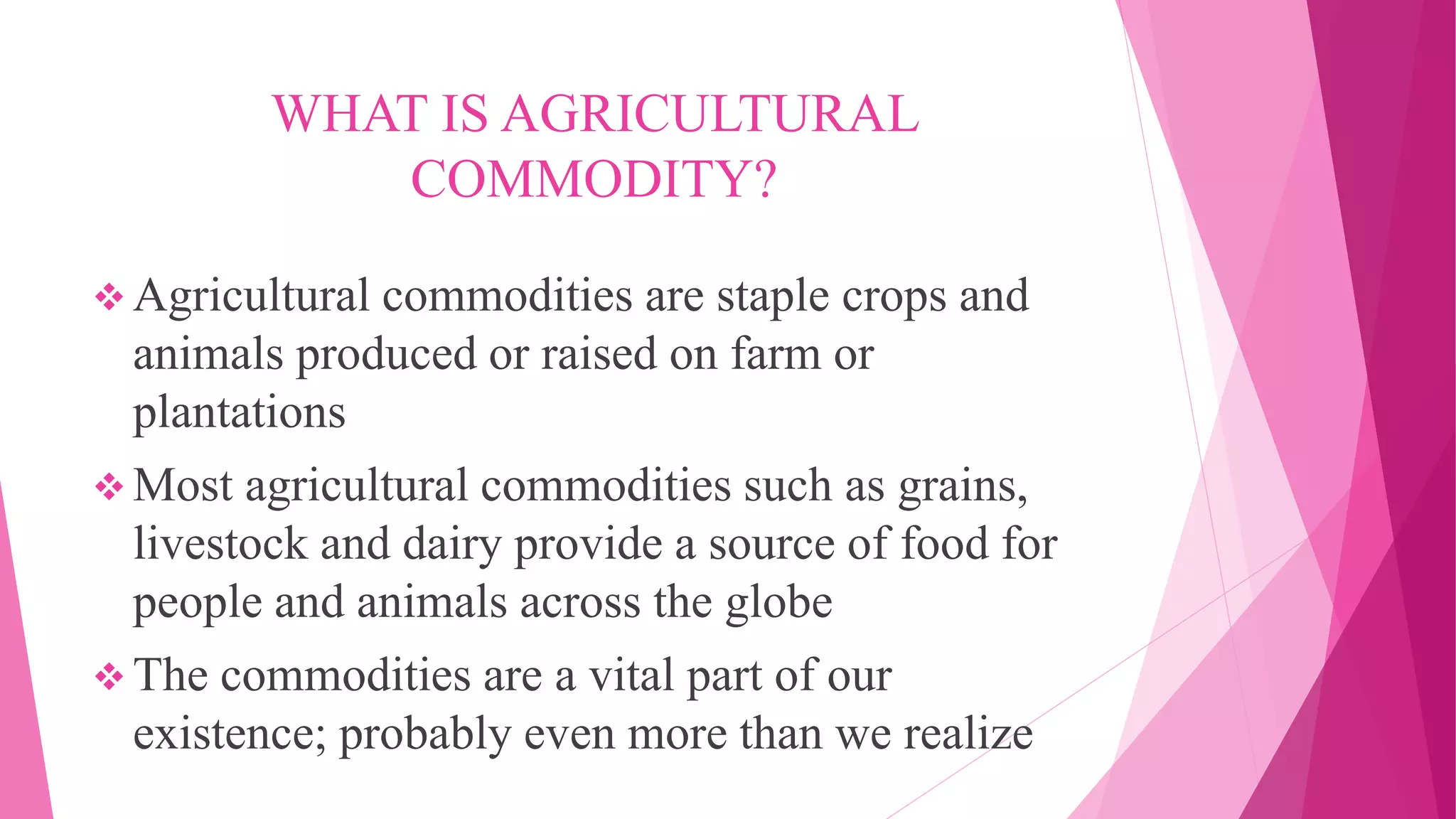 WHAT IS AGRICULTURAL COMMODITY?

❖ Agricultural commodities are staple crops and animals produced or raised on farm or plantations

❖ Most agricultural commodities such as grains, livestock and dairy provide a source of food for people and animals across the globe

❖ The commodities are a vital part of our existence; probably even more than we realize